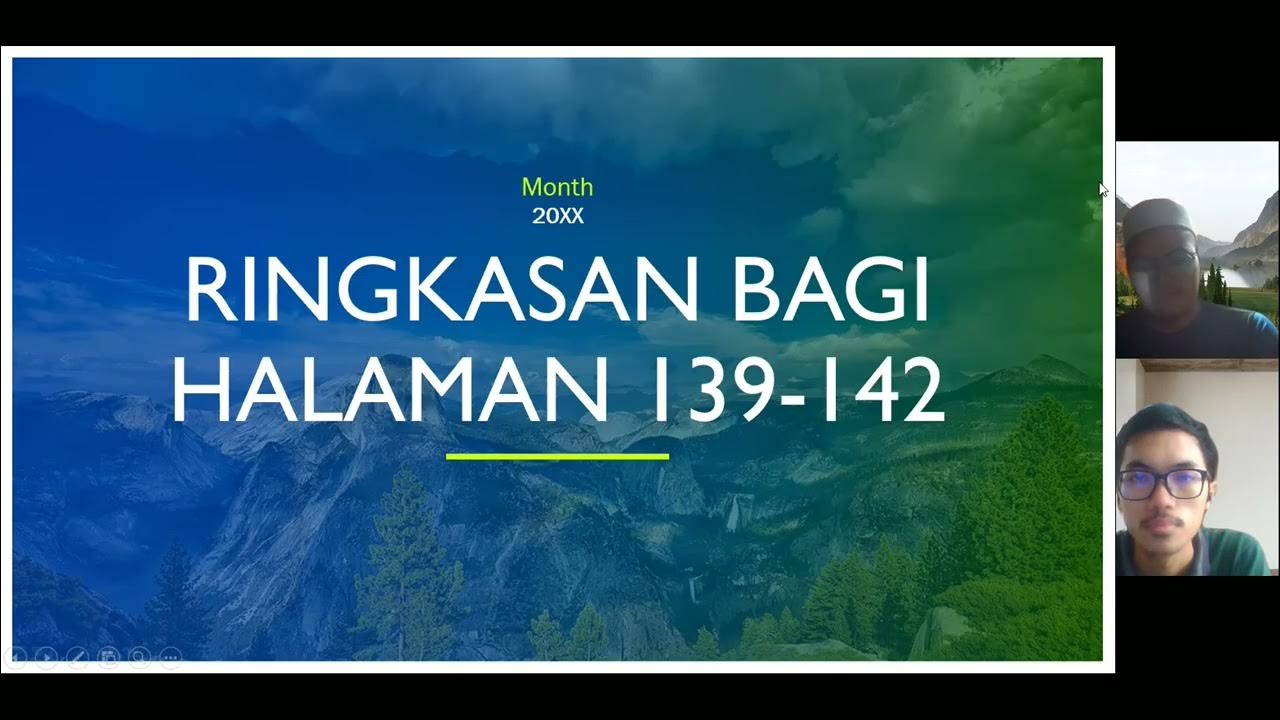 Month
20XX

RINGKASAN BAGI HALAMAN 139-142